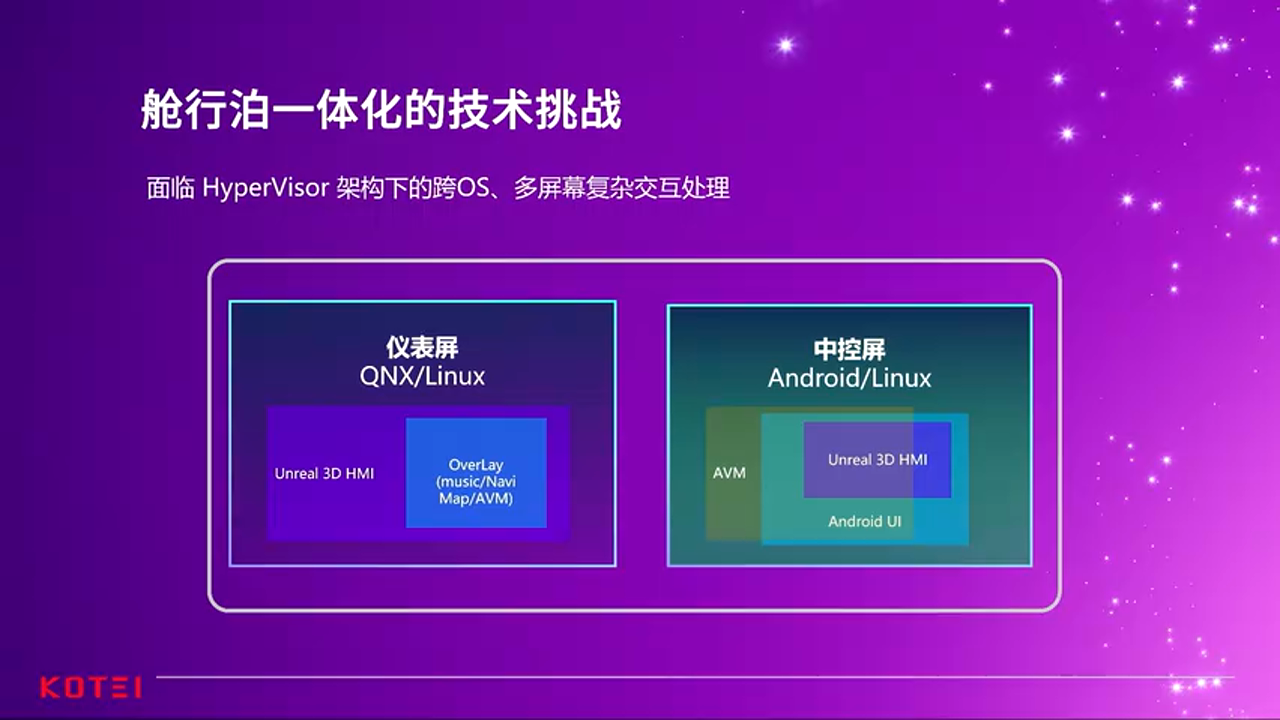 舱行泊一体化的技术挑战

面临 HyperVisor 架构下的跨OS、多屏幕复杂交互处理

仪表屏
QNX/Linux

Unreal 3D HMI

OverLay (music/Navi Map/AVM)

中控屏
Android/Linux

AVM

Unreal 3D HMI

Android UI

KOTEI